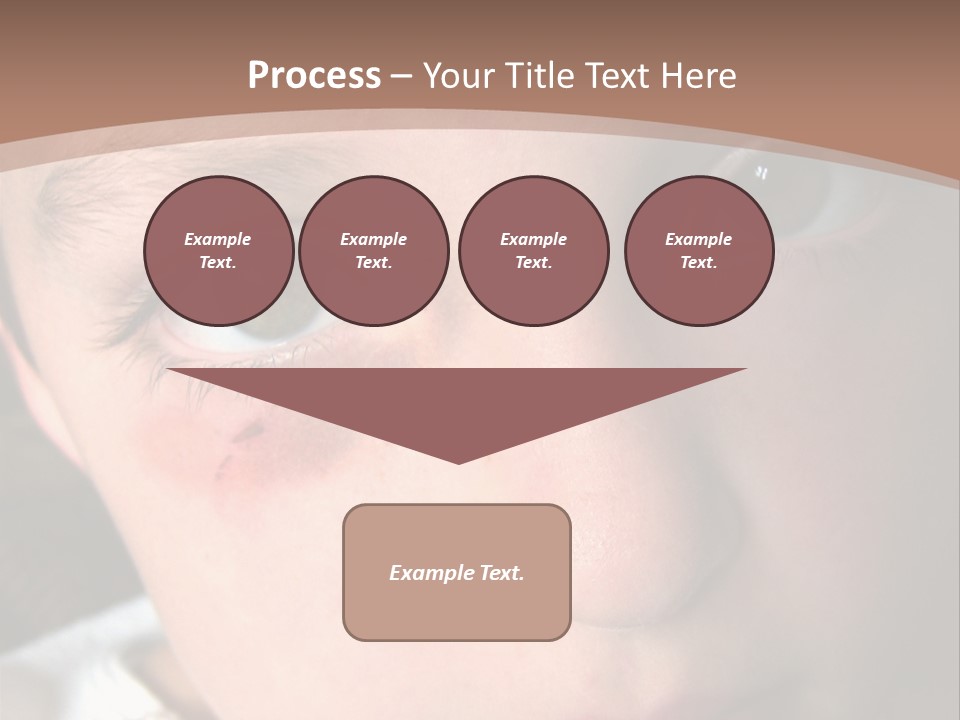 Process – Your Title Text Here

Example Text.

Example Text.

Example Text.

Example Text.

Example Text.